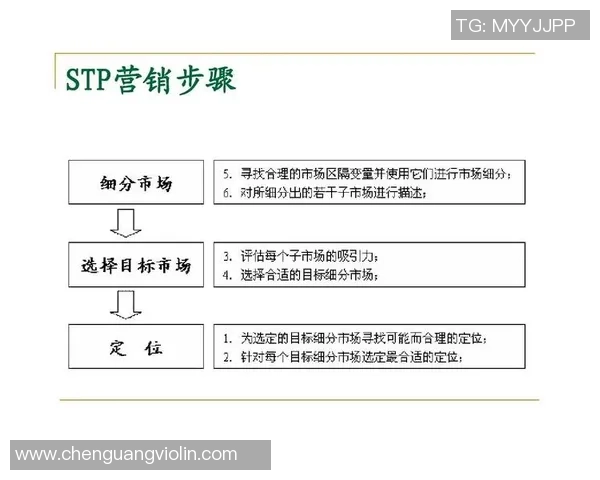 TG: MYYJJPP

STP营销步骤

细分市场

5. 寻找合理的市场区隔变量并使用它们进行市场细分；
6. 对所细分出的若干子市场进行描述；

选择目标市场

3. 评估每个子市场的吸引力；
4. 选择合适的目标细分市场；

定 位

1. 为选定的目标细分市场寻找可能而合理的定位；
2. 针对每个目标细分市场选定最合适的定位；

www.chenguangviolin.com